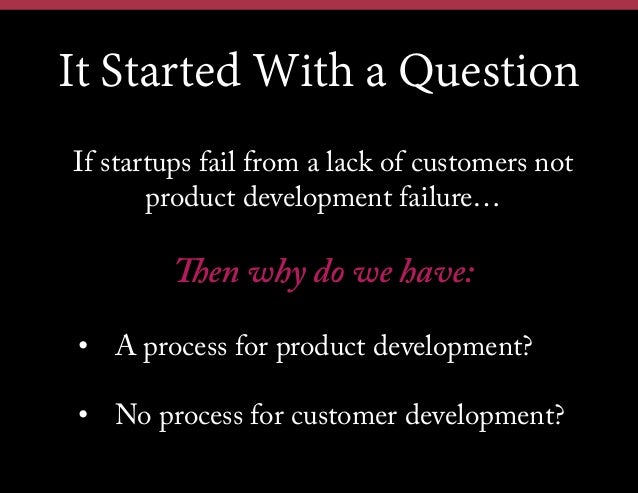 It Started With a Question

If startups fail from a lack of customers not product development failure…

Then why do we have:

• A process for product development?

• No process for customer development?